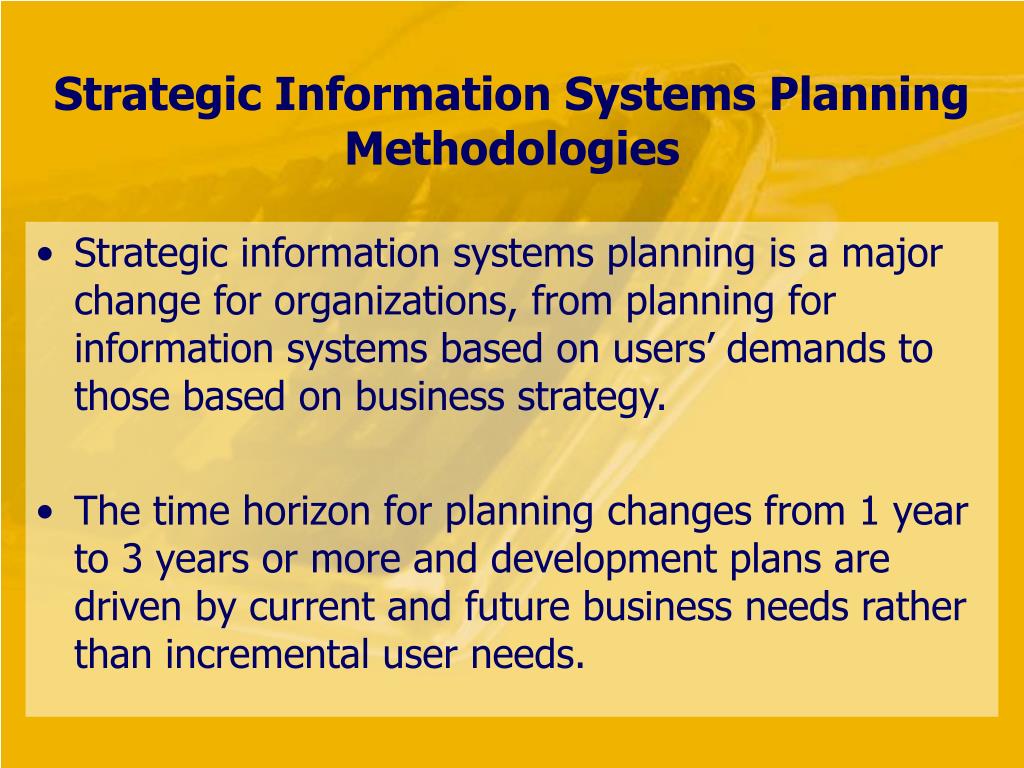 Strategic Information Systems Planning Methodologies

• Strategic information systems planning is a major change for organizations, from planning for information systems based on users’ demands to those based on business strategy.

• The time horizon for planning changes from 1 year to 3 years or more and development plans are driven by current and future business needs rather than incremental user needs.